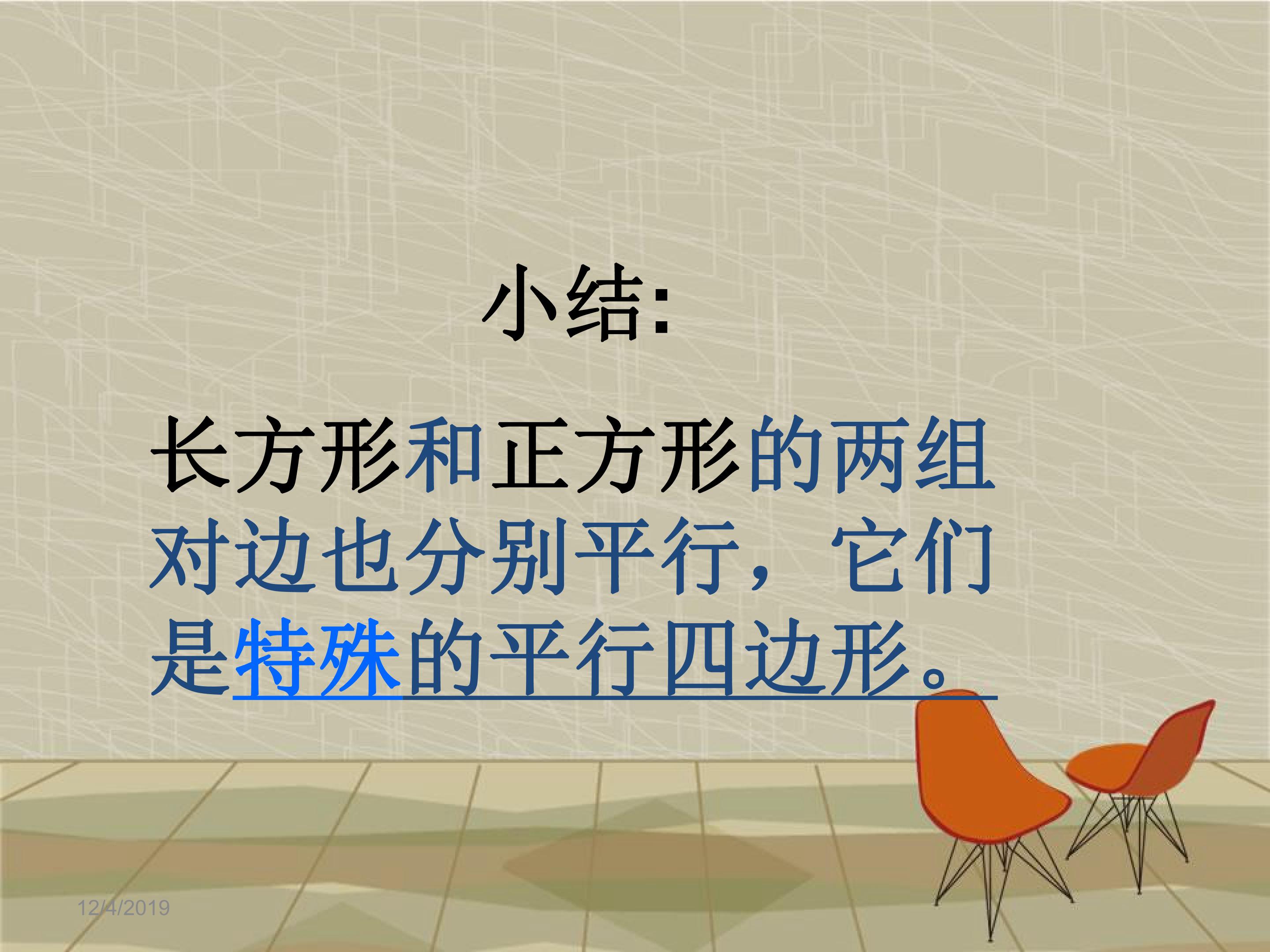 小结:

长方形和正方形的两组对边也分别平行，它们是特殊的平行四边形。

12/4/2019